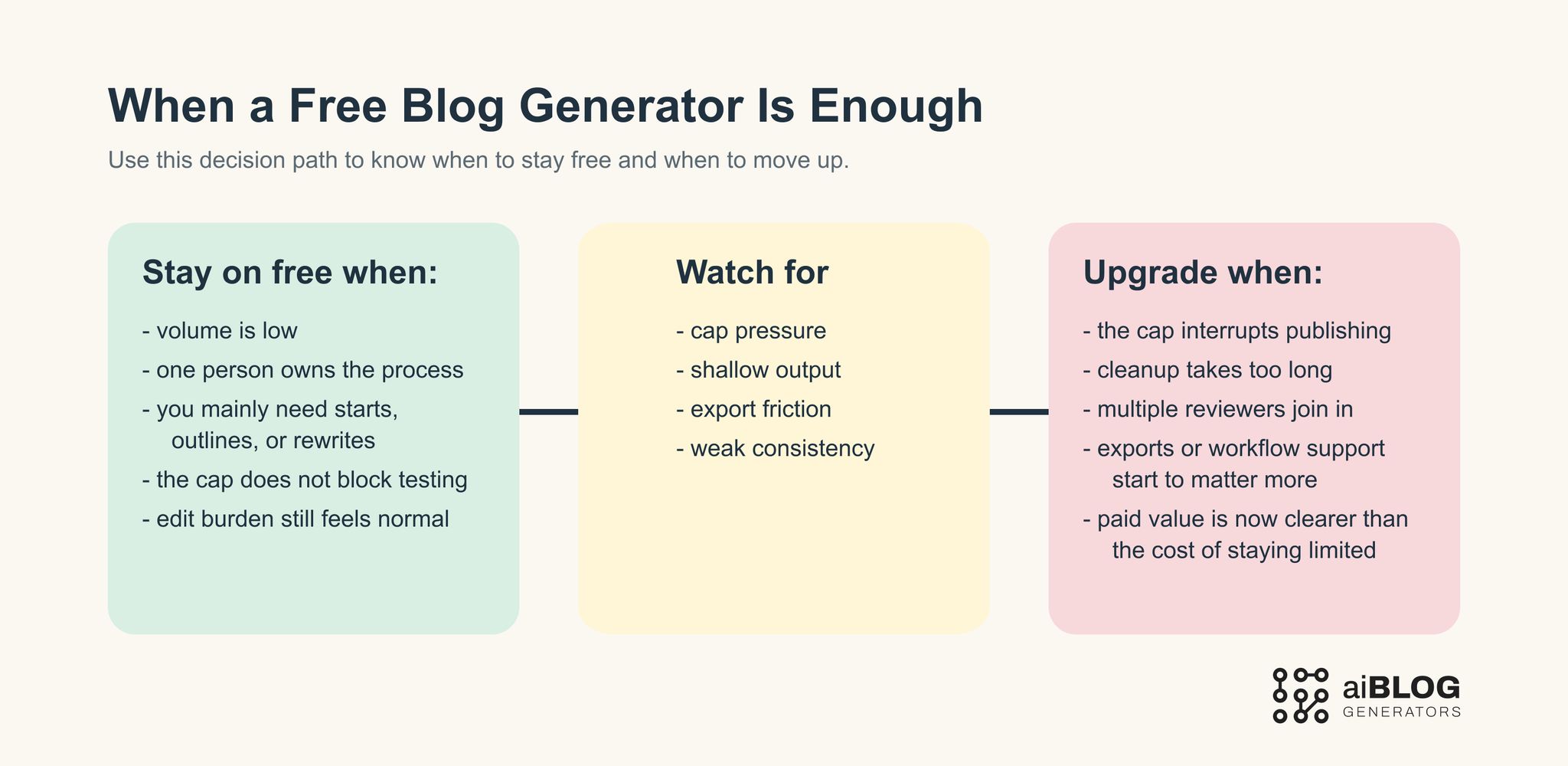 When a Free Blog Generator Is Enough

Use this decision path to know when to stay free and when to move up.

Stay on free when:

- volume is low
- one person owns the process
- you mainly need starts, outlines, or rewrites
- the cap does not block testing
- edit burden still feels normal

Watch for

- cap pressure
- shallow output
- export friction
- weak consistency

Upgrade when:

- the cap interrupts publishing
- cleanup takes too long
- multiple reviewers join in
- exports or workflow support start to matter more
- paid value is now clearer than the cost of staying limited

aiBLOG GENERATORS